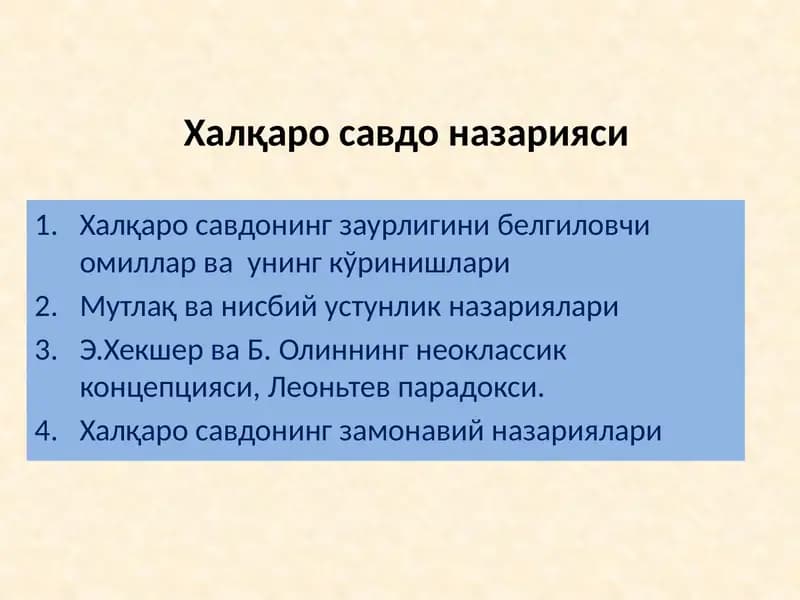 Халқаро савдо назарияси

1. Халқаро савдонинг заурлигини белгиловчи омиллар ва унинг кўринишлари
2. Мутлақ ва нисбий устунлик назариялари
3. Э.Хекшер ва Б. Олиннинг неоклассик концепцияси, Леоньтев парадокси.
4. Халқаро савдонинг замонавий назариялари